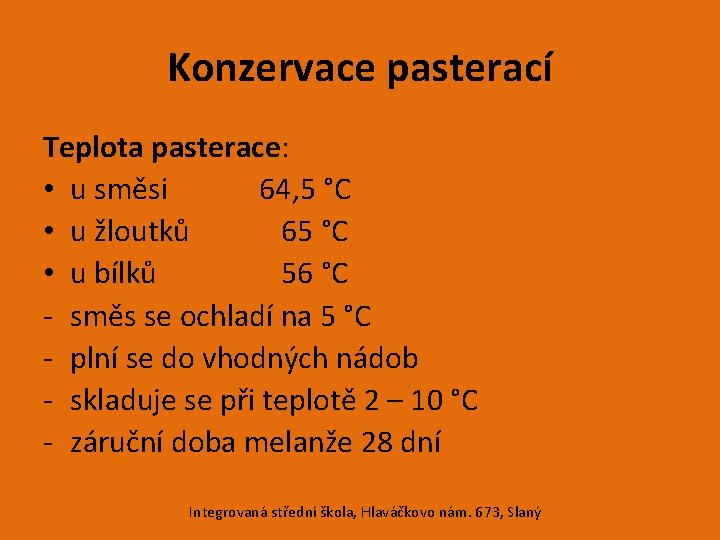 Konzervace pasterací

Teplota pasterace:
• u směsi 64,5 °C
• u žloutků 65 °C
• u bílků 56 °C
- směs se ochladí na 5 °C
- plní se do vhodných nádob
- skladuje se při teplotě 2 – 10 °C
- záruční doba melanže 28 dní

Integrovaná střední škola, Hlaváčkovo nám. 673, Slaný